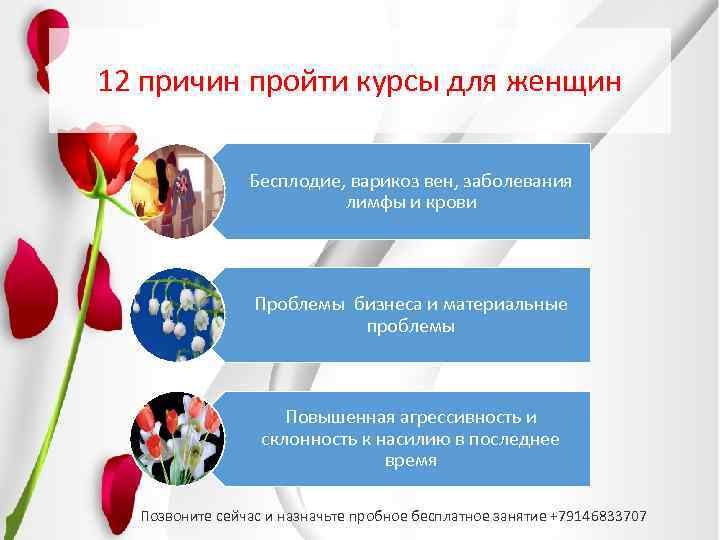 12 причин пройти курсы для женщин

Бесплодие, варикоз вен, заболевания лимфы и крови

Проблемы бизнеса и материальные проблемы

Повышенная агрессивность и склонность к насилию в последнее время

Позвоните сейчас и назначьте пробное бесплатное занятие +79146833707